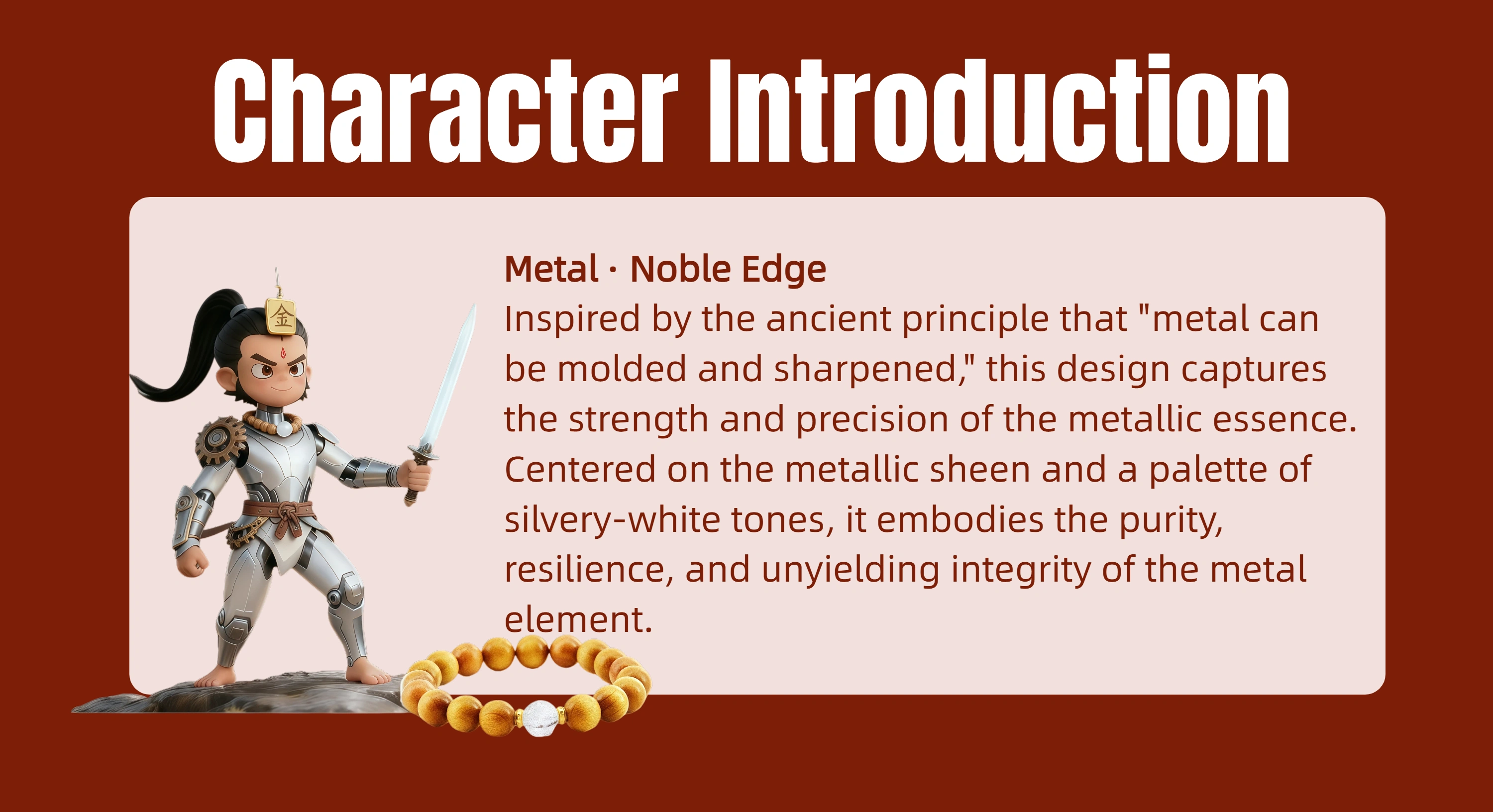 Character Introduction

金

Metal · Noble Edge

Inspired by the ancient principle that "metal can be molded and sharpened," this design captures the strength and precision of the metallic essence. Centered on the metallic sheen and a palette of silvery-white tones, it embodies the purity, resilience, and unyielding integrity of the metal element.